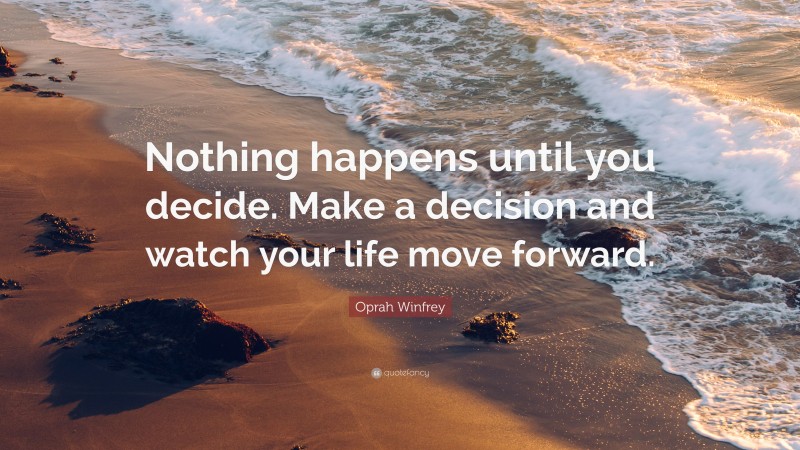 Nothing happens until you decide. Make a decision and watch your life move forward.

Oprah Winfrey

quotefancy